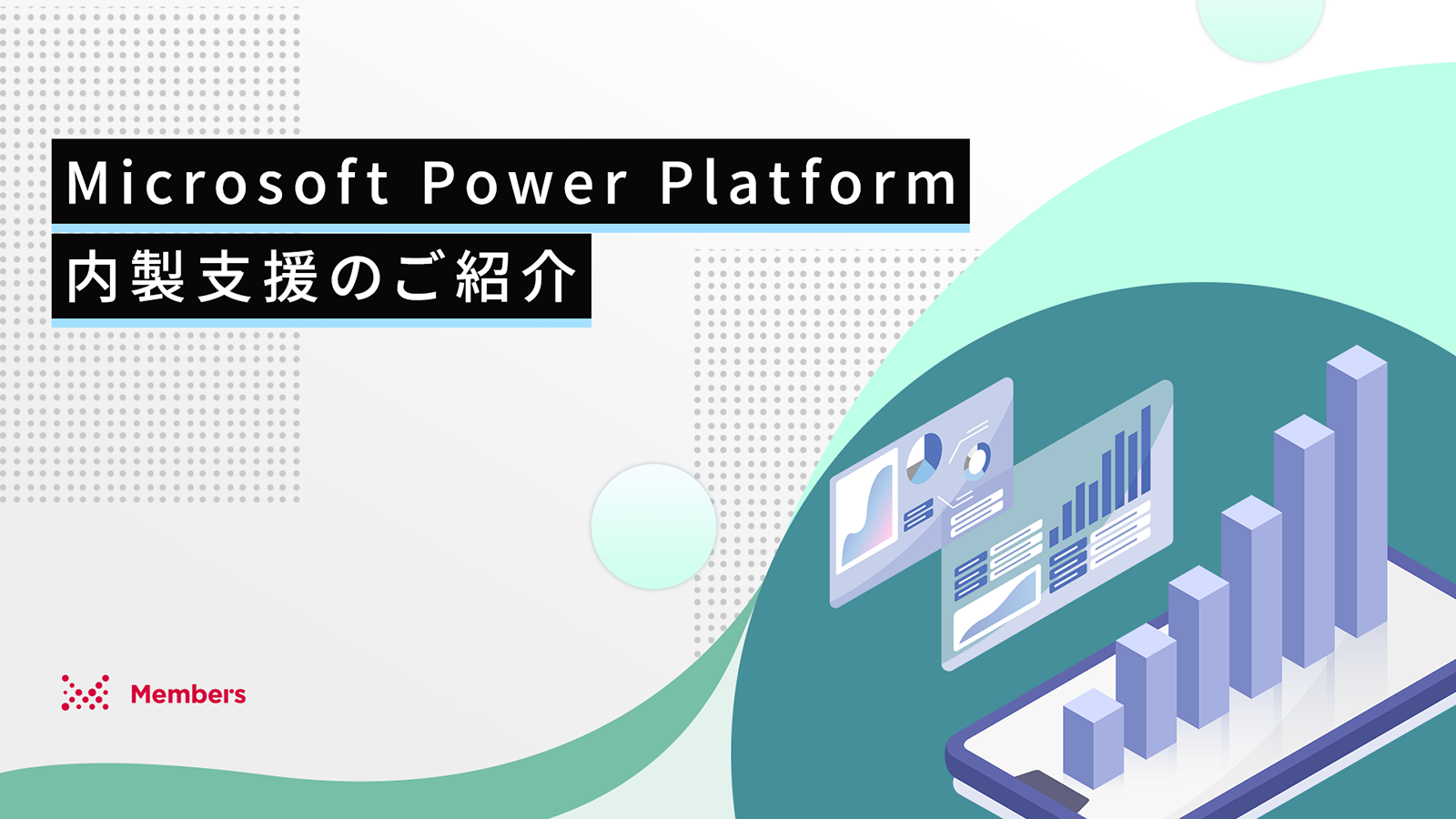 Microsoft Power Platform
内製支援のご紹介

Members